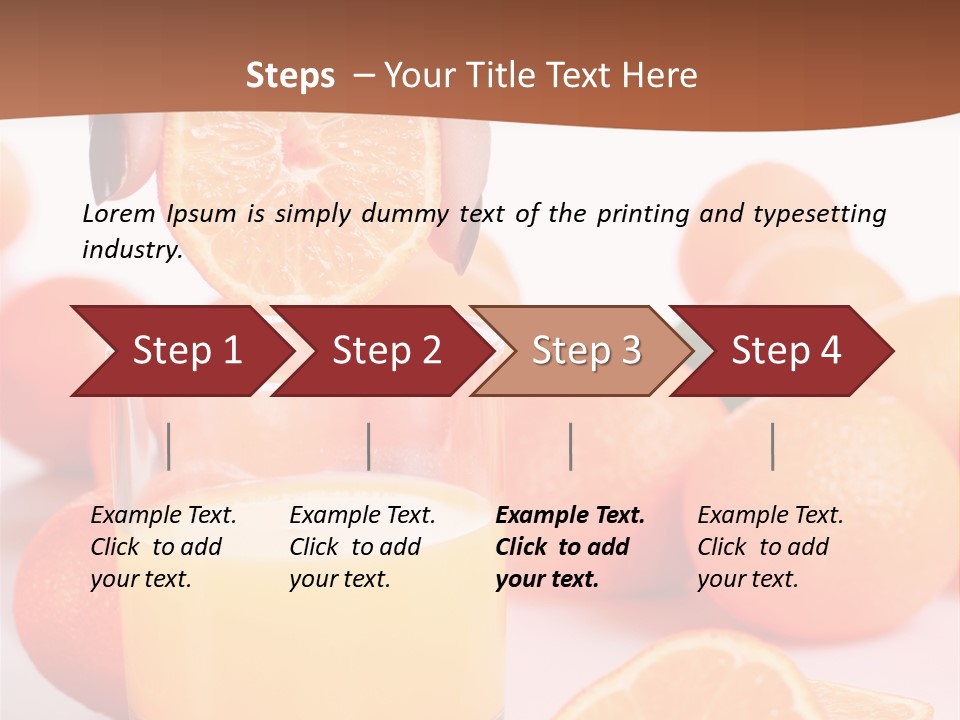 Steps – Your Title Text Here

Lorem Ipsum is simply dummy text of the printing and typesetting industry.

Step 1

Step 2

Step 3

Step 4

Example Text. Click to add your text.

Example Text. Click to add your text.

Example Text. Click to add your text.

Example Text. Click to add your text.